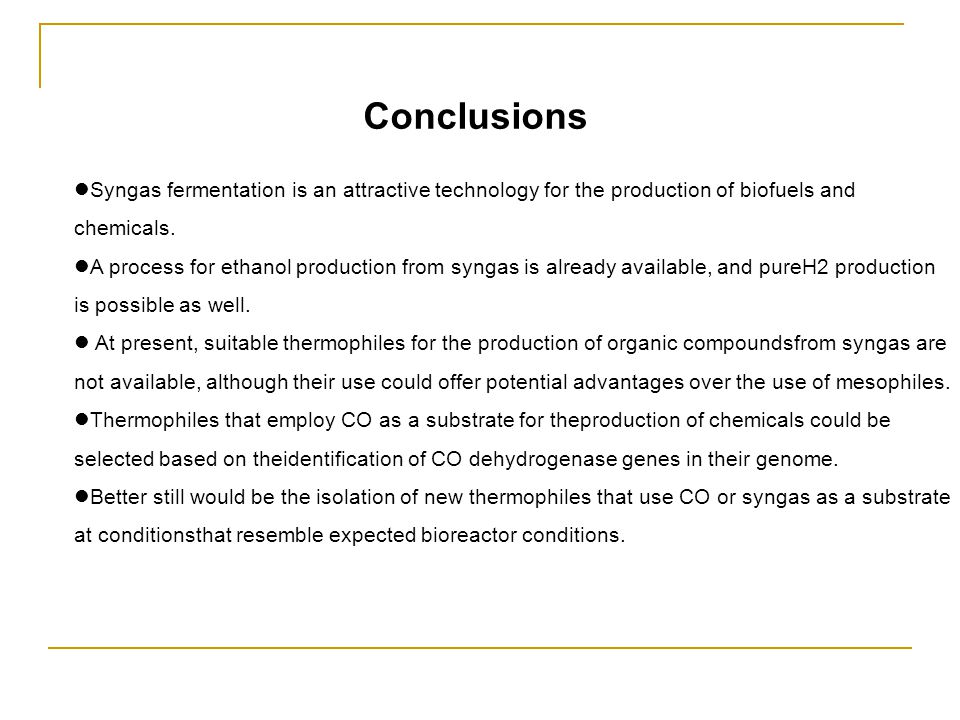 Conclusions

●Syngas fermentation is an attractive technology for the production of biofuels and chemicals.

●A process for ethanol production from syngas is already available, and pureH2 production is possible as well.

● At present, suitable thermophiles for the production of organic compoundsfrom syngas are not available, although their use could offer potential advantages over the use of mesophiles.

●Thermophiles that employ CO as a substrate for theproduction of chemicals could be selected based on theidentification of CO dehydrogenase genes in their genome.

●Better still would be the isolation of new thermophiles that use CO or syngas as a substrate at conditionsthat resemble expected bioreactor conditions.